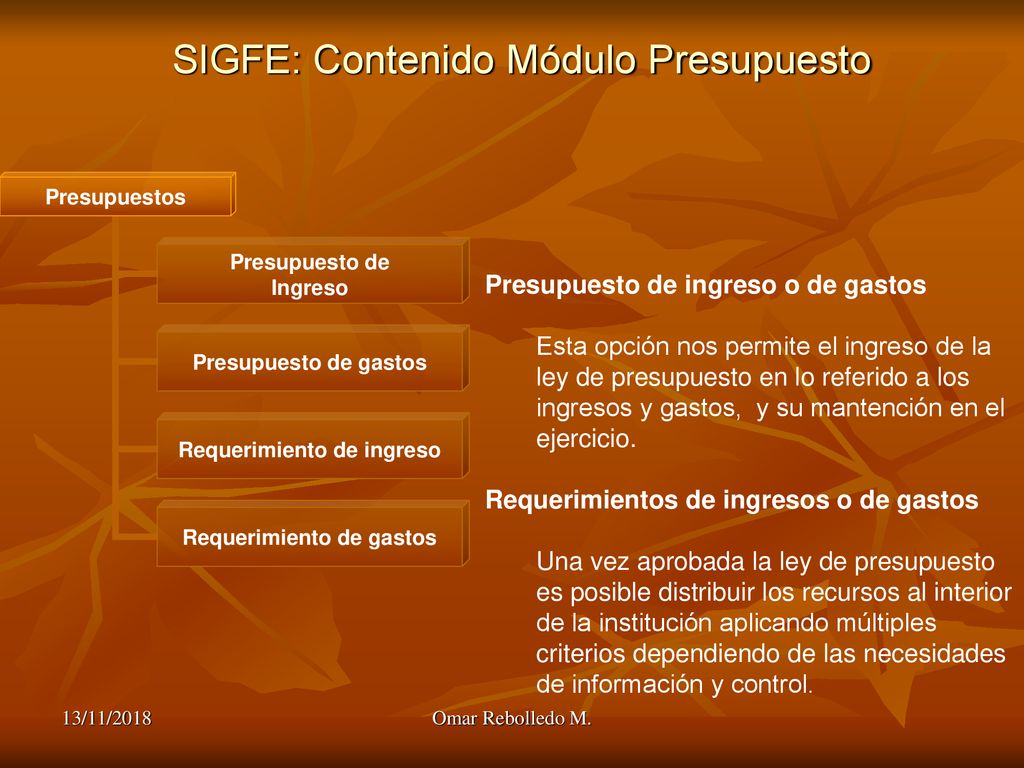 SIGFE: Contenido Módulo Presupuesto

Presupuestos

Presupuesto de Ingreso

Presupuesto de gastos

Requerimiento de ingreso

Requerimiento de gastos

Presupuesto de ingreso o de gastos

Esta opción nos permite el ingreso de la ley de presupuesto en lo referido a los ingresos y gastos, y su mantención en el ejercicio.

Requerimientos de ingresos o de gastos

Una vez aprobada la ley de presupuesto es posible distribuir los recursos al interior de la institución aplicando múltiples criterios dependiendo de las necesidades de información y control.

13/11/2018

Omar Rebolledo M.